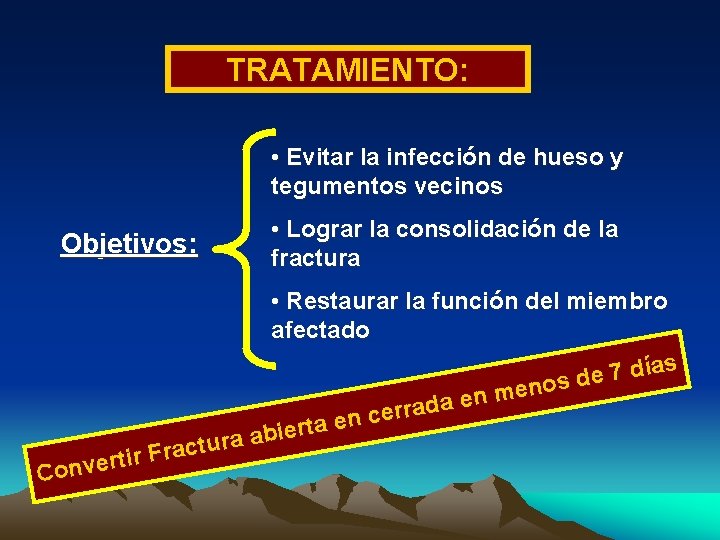 TRATAMIENTO:

Objetivos:

• Evitar la infección de hueso y tegumentos vecinos

• Lograr la consolidación de la fractura

• Restaurar la función del miembro afectado

Convertir Fractura abierta en cerrada en menos de 7 días